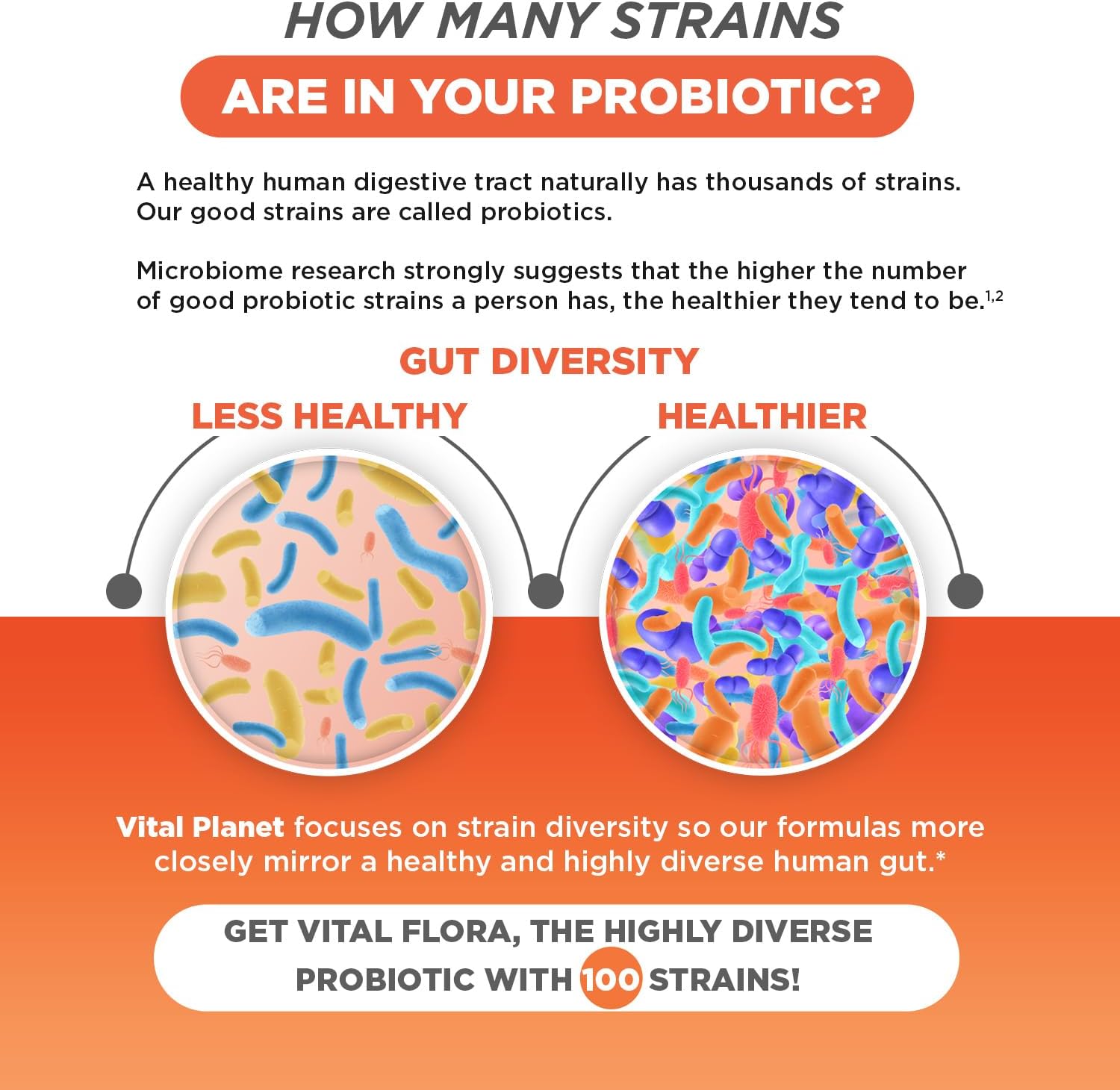 HOW MANY STRAINS

ARE IN YOUR PROBIOTIC?

A healthy human digestive tract naturally has thousands of strains. Our good strains are called probiotics.

Microbiome research strongly suggests that the higher the number of good probiotic strains a person has, the healthier they tend to be.$^{1,2}$

GUT DIVERSITY

LESS HEALTHY

HEALTHIER

Vital Planet focuses on strain diversity so our formulas more closely mirror a healthy and highly diverse human gut.*

GET VITAL FLORA, THE HIGHLY DIVERSE PROBIOTIC WITH 100 STRAINS!